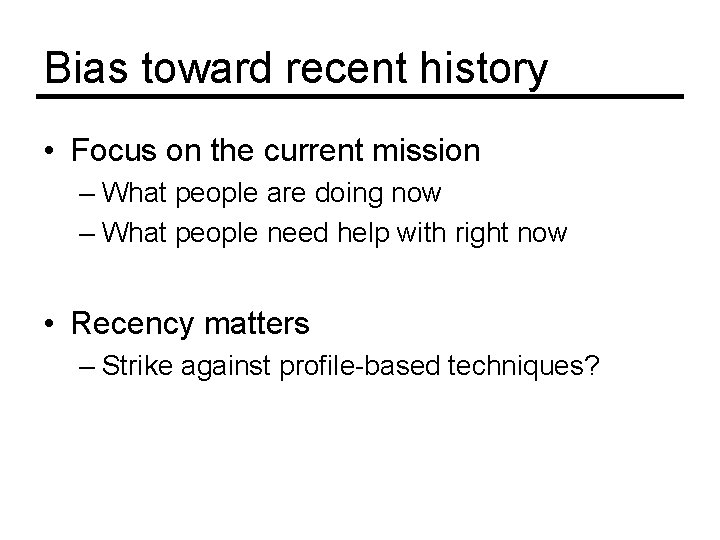 Bias toward recent history

• Focus on the current mission
– What people are doing now
– What people need help with right now

• Recency matters
– Strike against profile-based techniques?